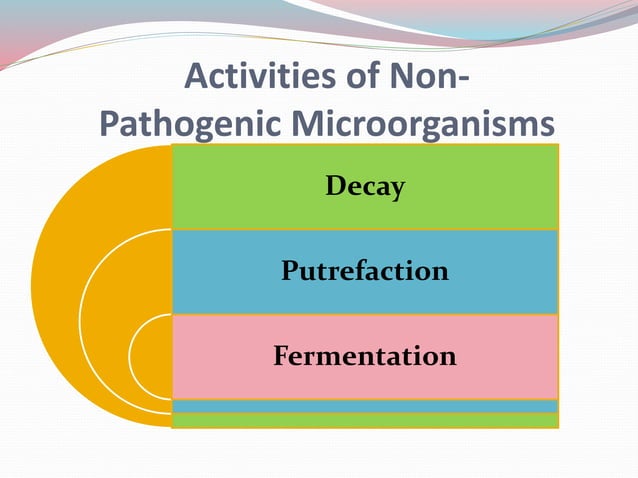 Activities of Non-Pathogenic Microorganisms

Decay

Putrefaction

Fermentation